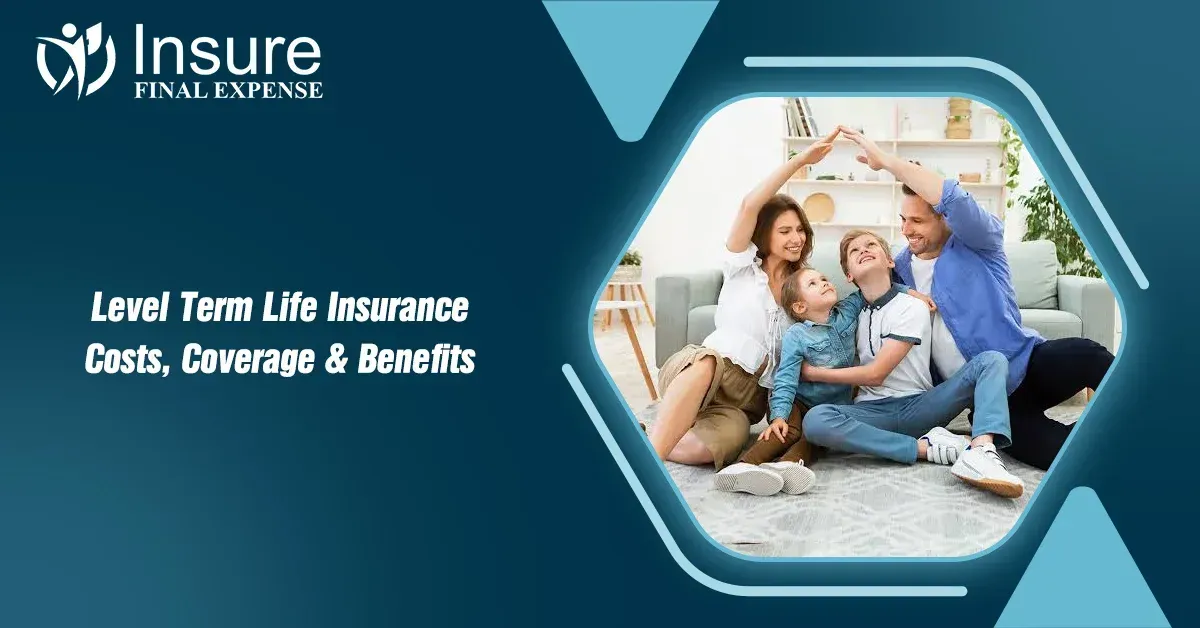 Insure
FINAL EXPENSE

Level Term Life Insurance
Costs, Coverage & Benefits